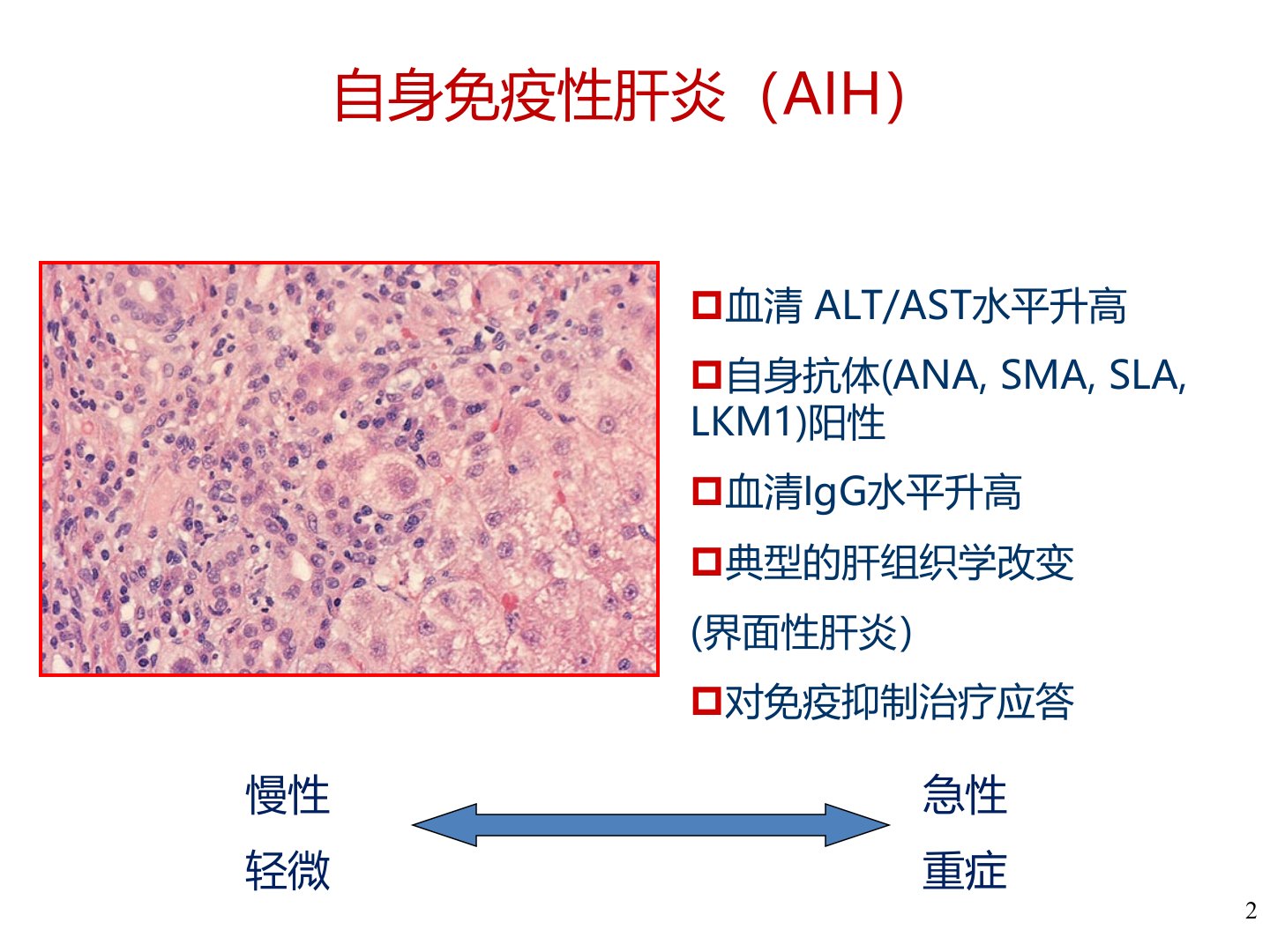 自身免疫性肝炎（AIH）

□血清 ALT/AST水平升高

□自身抗体(ANA, SMA, SLA, LKM1)阳性

□血清IgG水平升高

□典型的肝组织学改变

(界面性肝炎)

□对免疫抑制治疗应答

慢性

轻微

急性

重症

2